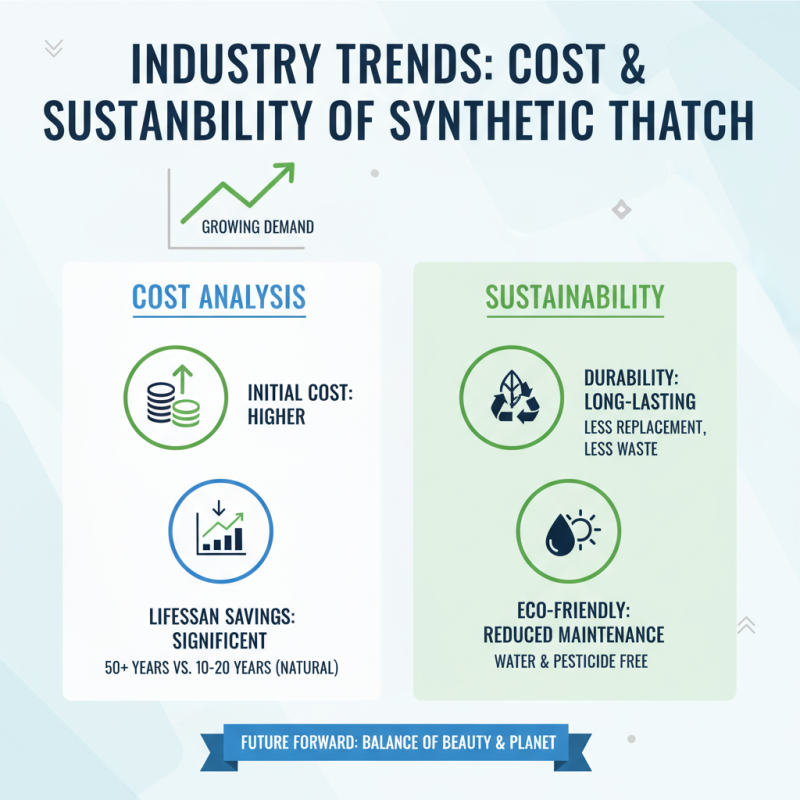 INDUSTRY TRENDS: COST & SUSTANBILITY OF SYNTHETIC THATCH

GROWING DEMAND

COST ANALYSIS

INITIAL COST: HIGHER

LIFESSAN SAVINGS: SIGNIFICENT
50+ YEARS VS. 10-20 YEARS (NATURAL)

SUSTAINABILITY

DURABILITY: LONG-LASTING
LESS REPLACEMENT, LESS WASTE

ECO-FRIENDLY: REDUCED MAINTENANCE
WATER & PESTICIDE FREE

FUTURE FORWARD: BALANCE OF BEAUTY & PLANET